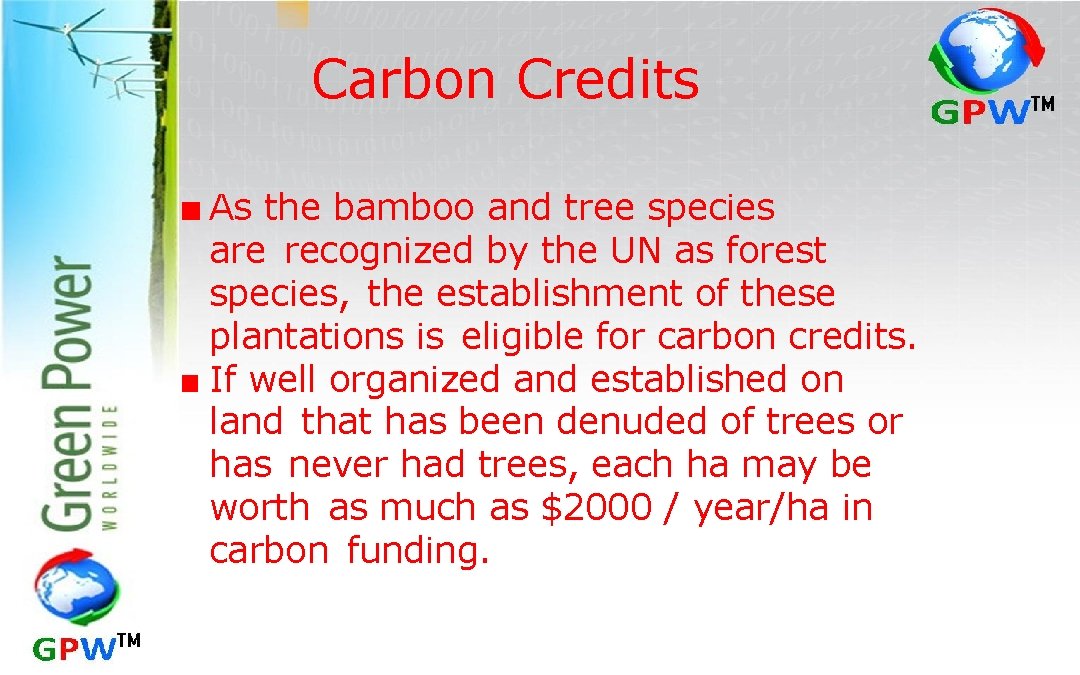 Carbon Credits

GPW™

■ As the bamboo and tree species are recognized by the UN as forest species, the establishment of these plantations is eligible for carbon credits.
■ If well organized and established on land that has been denuded of trees or has never had trees, each ha may be worth as much as $2000 / year/ha in carbon funding.

Green Power
WORLDWIDE

GPW™